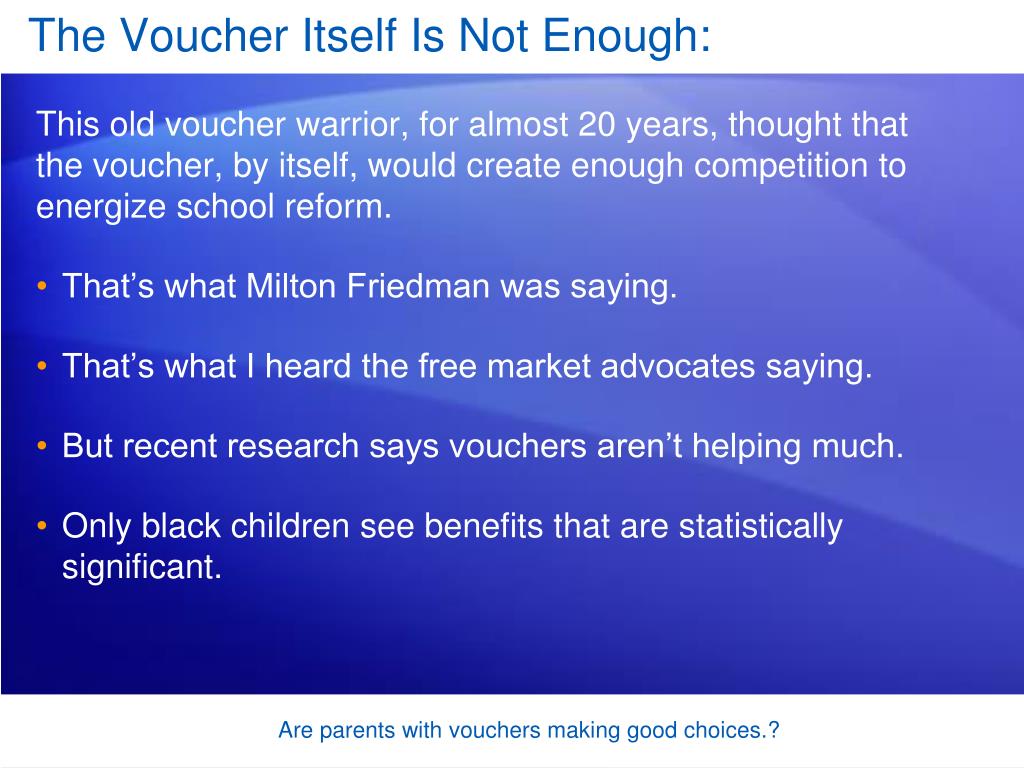 The Voucher Itself Is Not Enough:

This old voucher warrior, for almost 20 years, thought that the voucher, by itself, would create enough competition to energize school reform.

• That’s what Milton Friedman was saying.

• That’s what I heard the free market advocates saying.

• But recent research says vouchers aren’t helping much.

• Only black children see benefits that are statistically significant.

Are parents with vouchers making good choices.?